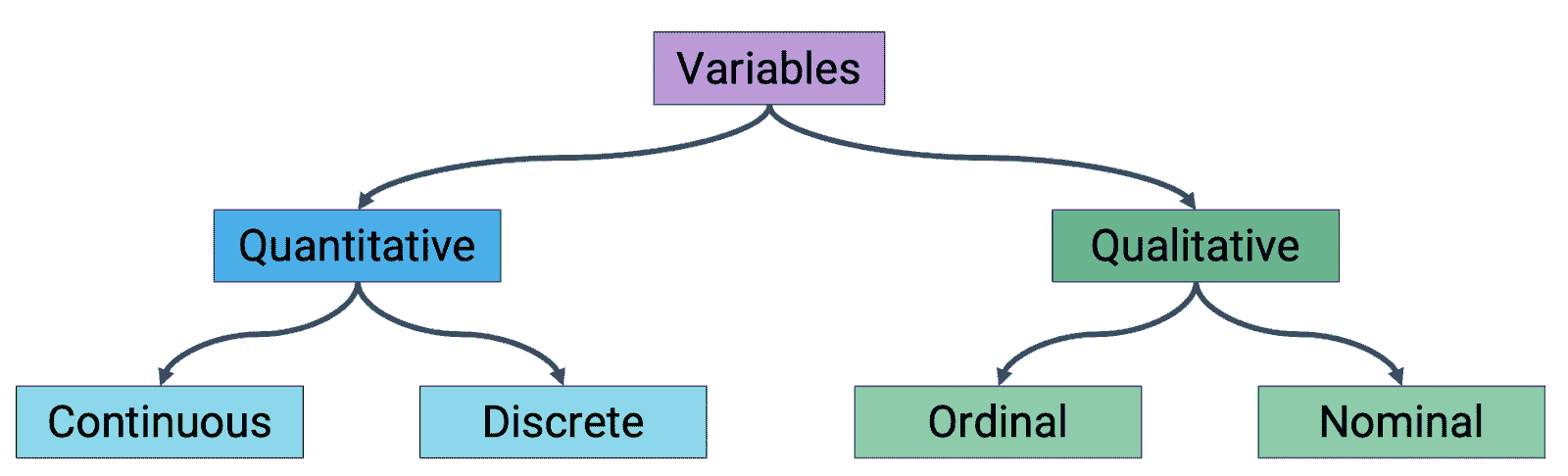 Variables

Quantitative

Qualitative

Continuous

Discrete

Ordinal

Nominal